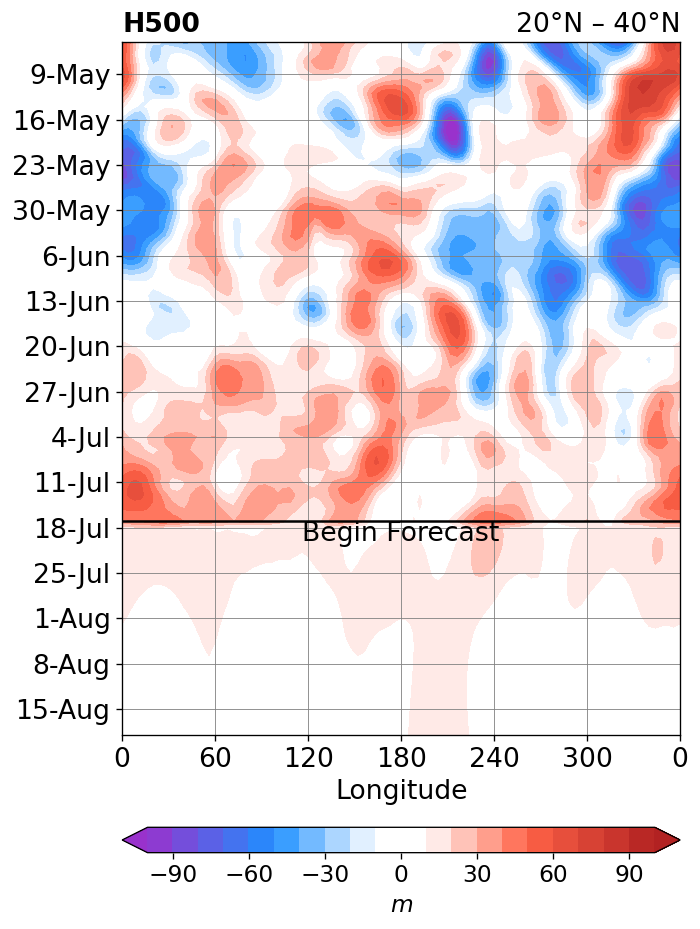 H500

20°N – 40°N

9-May
16-May
23-May
30-May
6-Jun
13-Jun
20-Jun
27-Jun
4-Jul
11-Jul
18-Jul
25-Jul
1-Aug
8-Aug
15-Aug

Begin Forecast

0 60 120 180 240 300 0
Longitude

−90 −60 −30 0 30 60 90
$m$